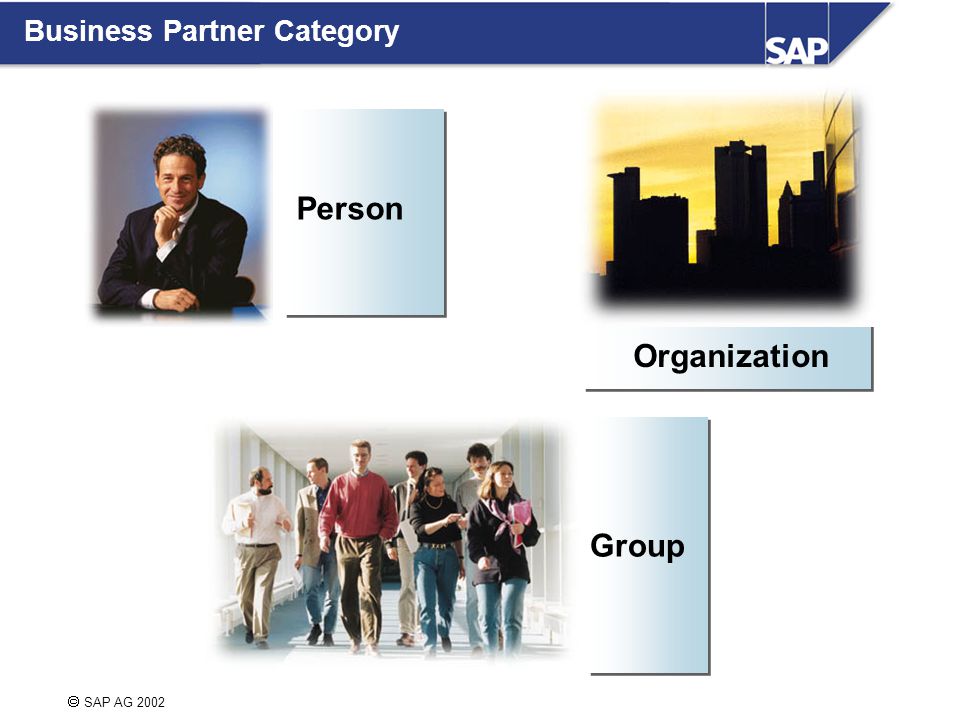 Business Partner Category

SAP

Person

Organization

Group

© SAP AG 2002